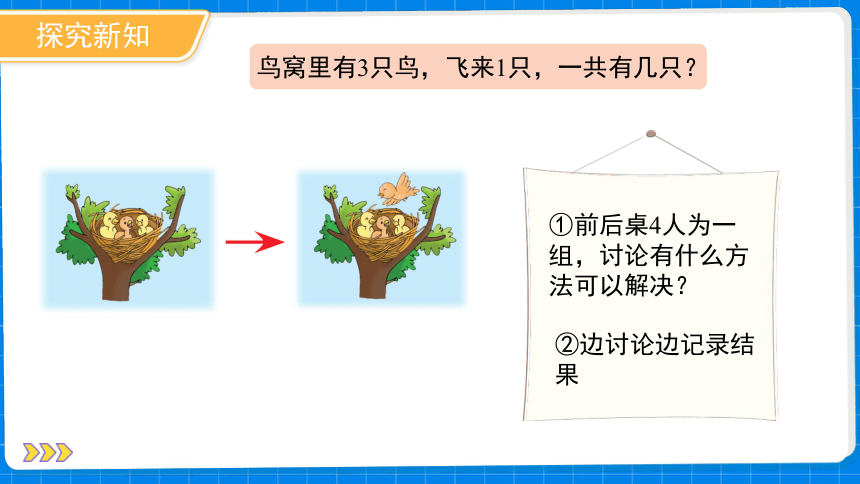 探究新知

鸟窝里有3只鸟，飞来1只，一共有几只？

①前后桌4人为一组，讨论有什么方法可以解决？

②边讨论边记录结果